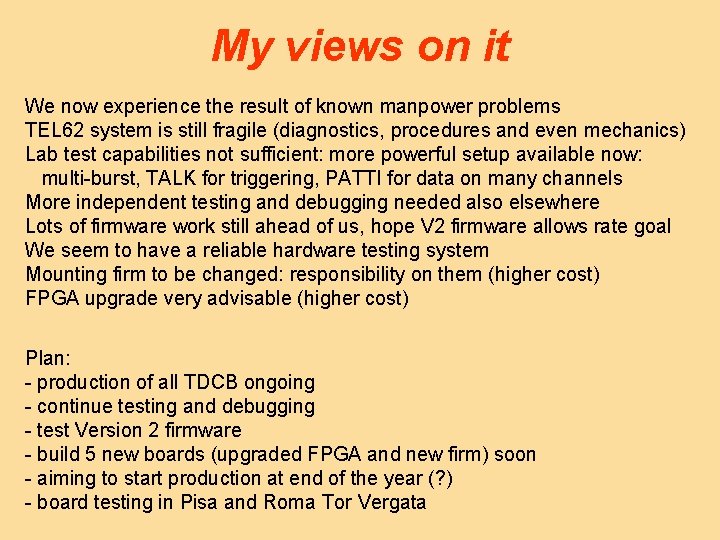 My views on it

We now experience the result of known manpower problems
TEL62 system is still fragile (diagnostics, procedures and even mechanics)
Lab test capabilities not sufficient: more powerful setup available now:
multi-burst, TALK for triggering, PATTI for data on many channels
More independent testing and debugging needed also elsewhere
Lots of firmware work still ahead of us, hope V2 firmware allows rate goal
We seem to have a reliable hardware testing system
Mounting firm to be changed: responsibility on them (higher cost)
FPGA upgrade very advisable (higher cost)

Plan:
- production of all TDCB ongoing
- continue testing and debugging
- test Version 2 firmware
- build 5 new boards (upgraded FPGA and new firm) soon
- aiming to start production at end of the year (?)
- board testing in Pisa and Roma Tor Vergata